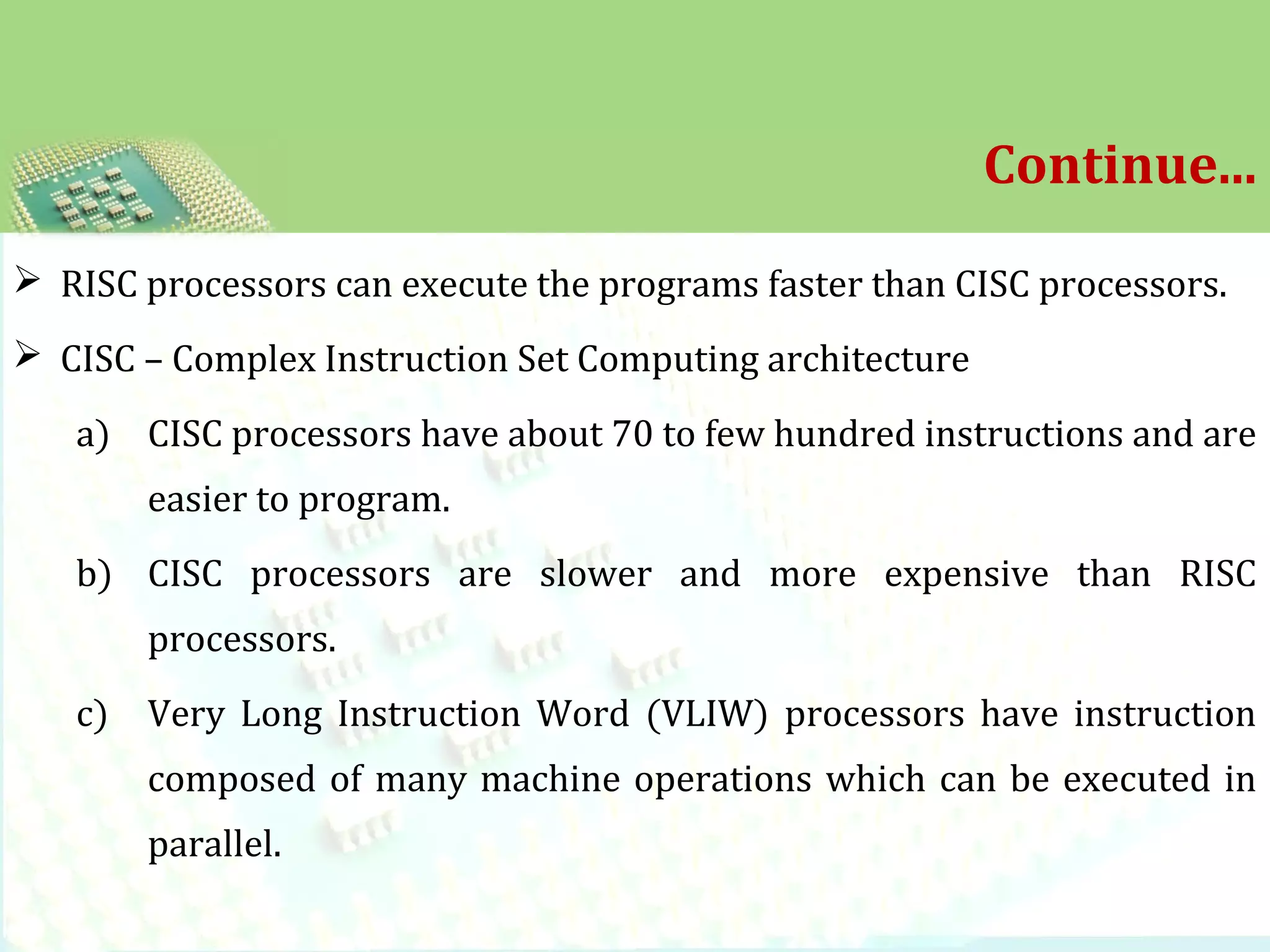 Continue...

➢ RISC processors can execute the programs faster than CISC processors.

➢ CISC – Complex Instruction Set Computing architecture

a) CISC processors have about 70 to few hundred instructions and are easier to program.

b) CISC processors are slower and more expensive than RISC processors.

c) Very Long Instruction Word (VLIW) processors have instruction composed of many machine operations which can be executed in parallel.